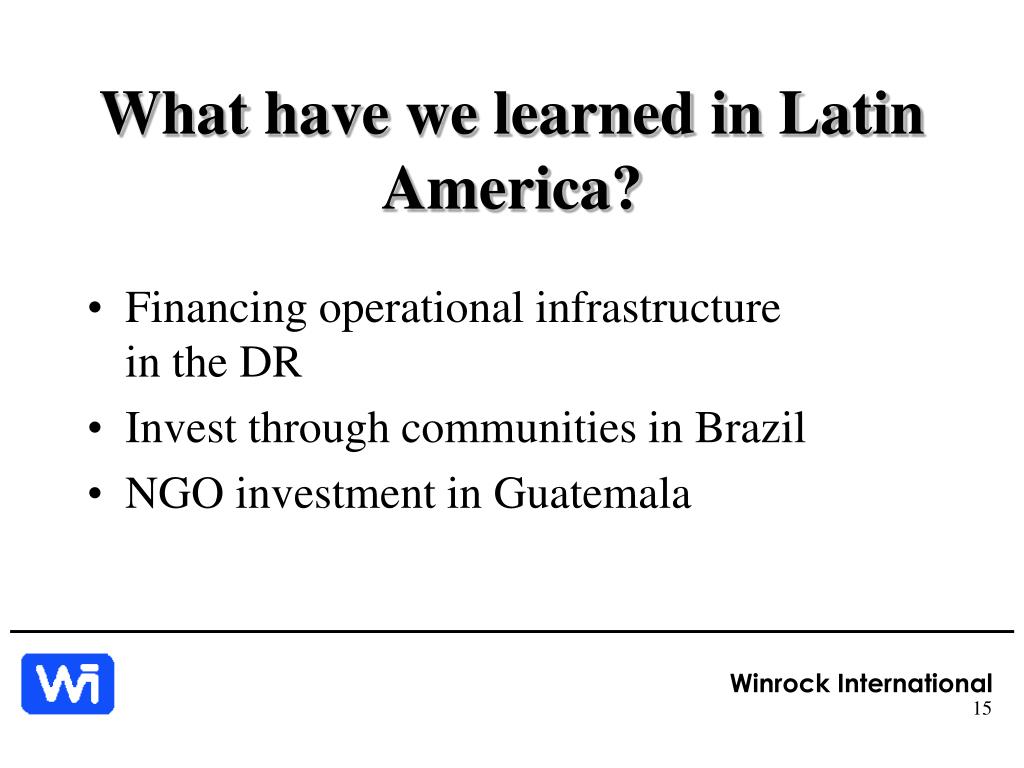 What have we learned in Latin America?

• Financing operational infrastructure in the DR
• Invest through communities in Brazil
• NGO investment in Guatemala

Wi

Winrock International
15